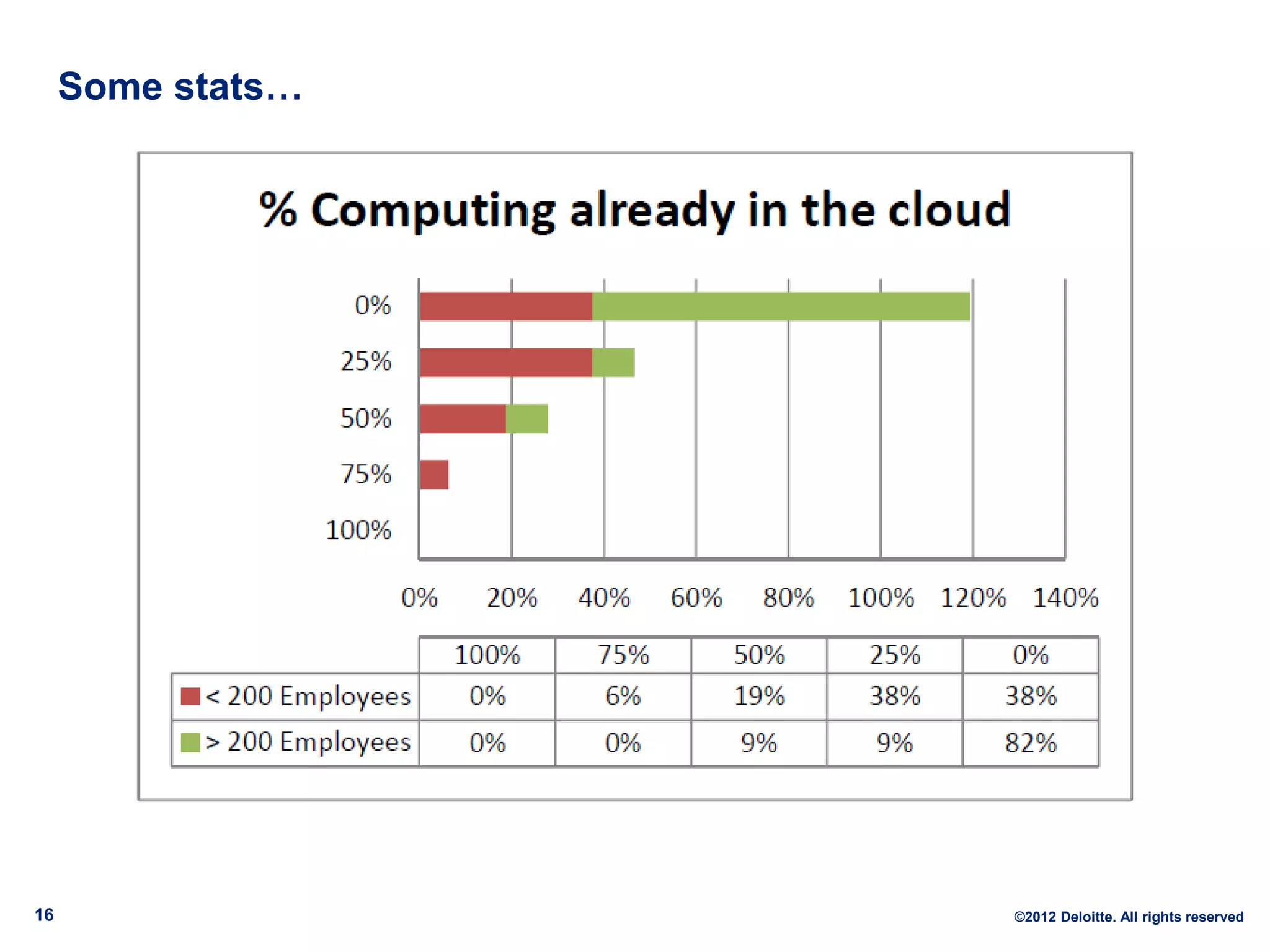 Some stats…

% Computing already in the cloud

0%
25%
50%
75%
100%

0% 20% 40% 60% 80% 100% 120% 140%

| | 100% | 75% | 50% | 25% | 0% |
|---|---|---|---|---|---|
| < 200 Employees | 0% | 6% | 19% | 38% | 38% |
| > 200 Employees | 0% | 0% | 9% | 9% | 82% |

16

©2012 Deloitte. All rights reserved